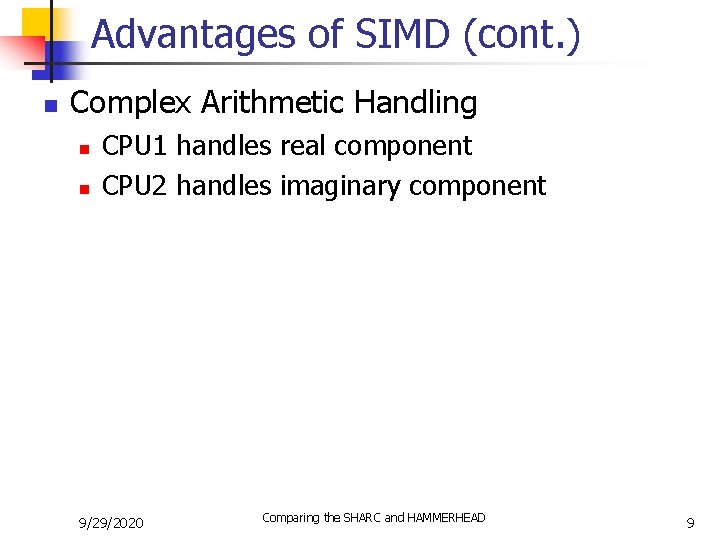 Advantages of SIMD (cont.)

Complex Arithmetic Handling

CPU1 handles real component

CPU2 handles imaginary component

9/29/2020

Comparing the SHARC and HAMMERHEAD

9